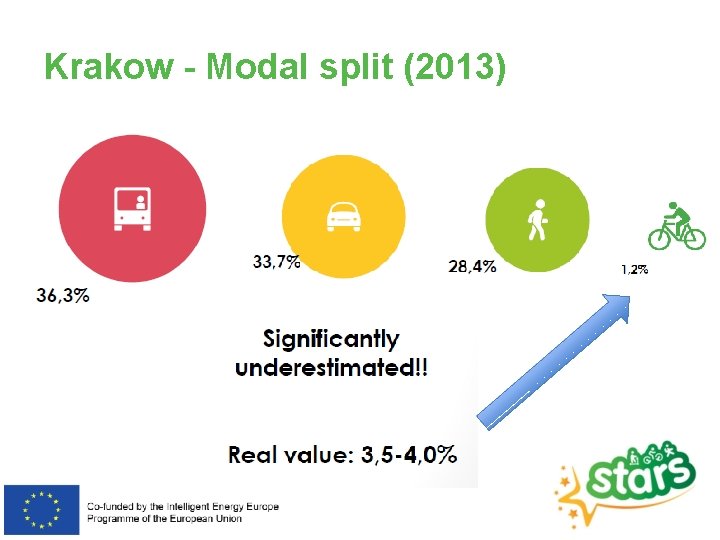 Krakow - Modal split (2013)

36,3%

33,7%

28,4%

1,2%

Significantly underestimated!!

Real value: 3,5-4,0%

Co-funded by the Intelligent Energy Europe Programme of the European Union

stars